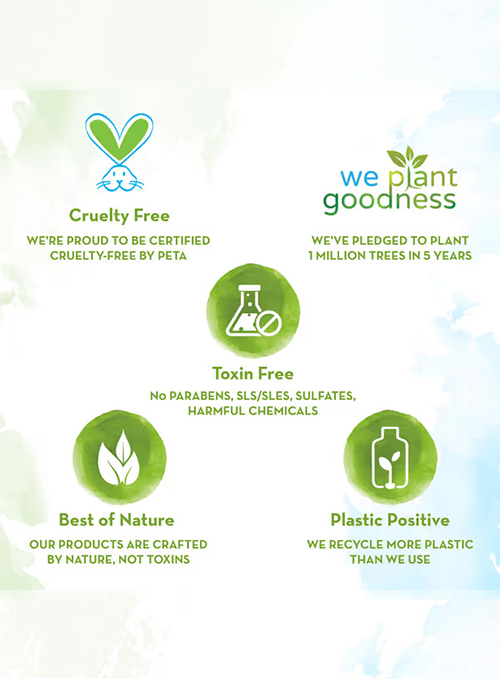 Cruelty Free

WE'RE PROUD TO BE CERTIFIED CRUELTY-FREE BY PETA

we plant goodness

WE'VE PLEDGED TO PLANT 1 MILLION TREES IN 5 YEARS

Toxin Free

No PARABENS, SLS/SLES, SULFATES, HARMFUL CHEMICALS

Best of Nature

OUR PRODUCTS ARE CRAFTED BY NATURE, NOT TOXINS

Plastic Positive

WE RECYCLE MORE PLASTIC THAN WE USE